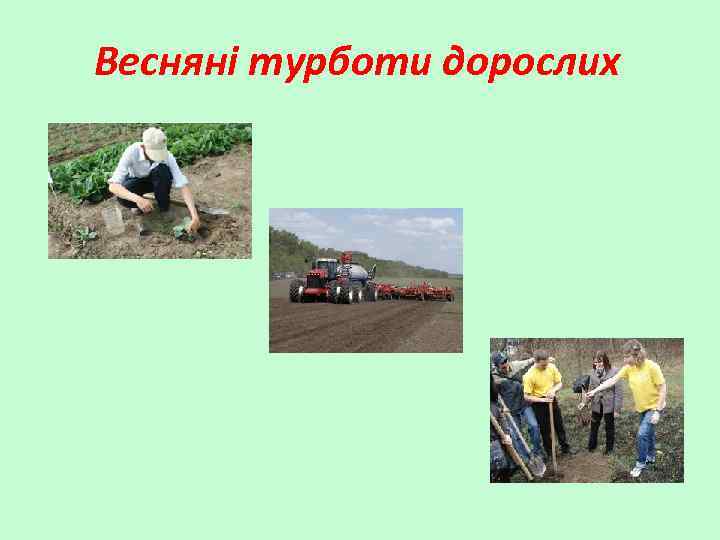 Весняні турботи дорослих